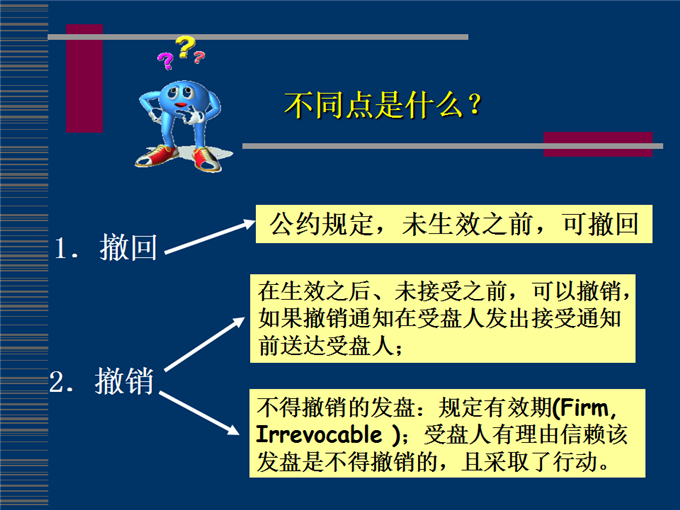 不同点是什么？

1. 撤回

公约规定，未生效之前，可撤回

2. 撤销

在生效之后、未接受之前，可以撤销，如果撤销通知在受盘人发出接受通知前送达受盘人；

不得撤销的发盘：规定有效期(Firm, Irrevocable )；受盘人有理由信赖该发盘是不得撤销的，且采取了行动。